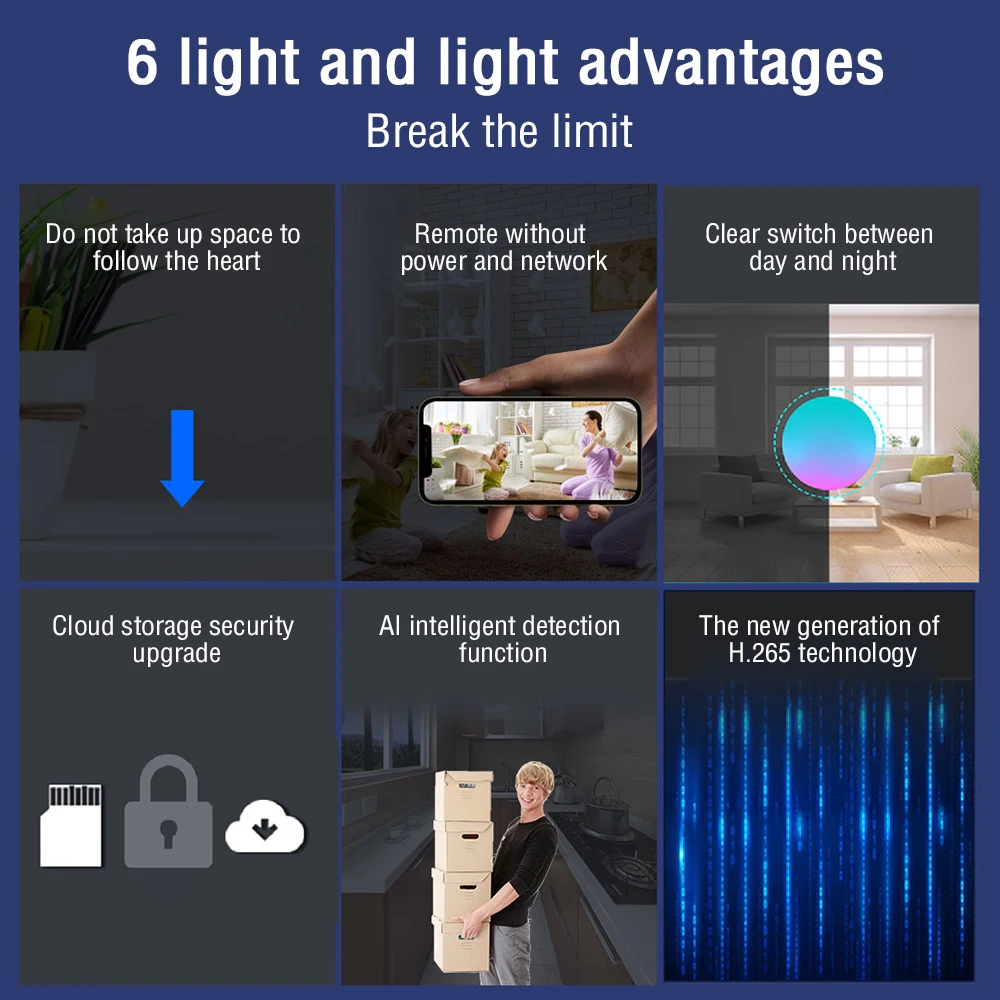 6 light and light advantages

Break the limit

Do not take up space to follow the heart

Remote without power and network

Clear switch between day and night

Cloud storage security upgrade

AI intelligent detection function

The new generation of H.265 technology